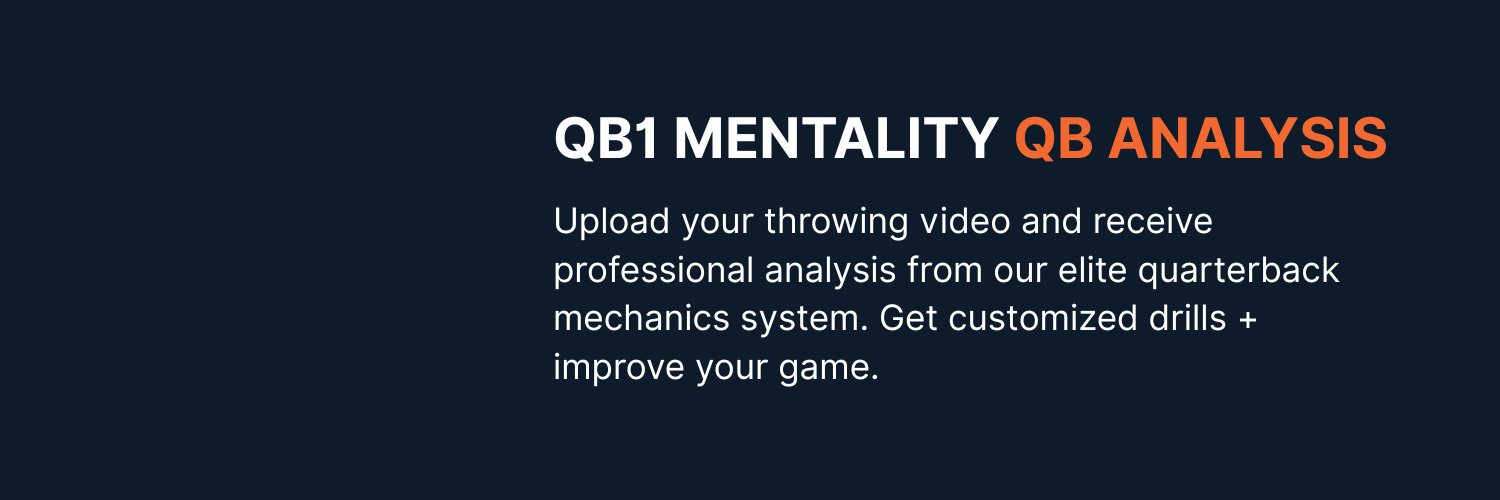 QB1 MENTALITY QB ANALYSIS

Upload your throwing video and receive professional analysis from our elite quarterback mechanics system. Get customized drills + improve your game.